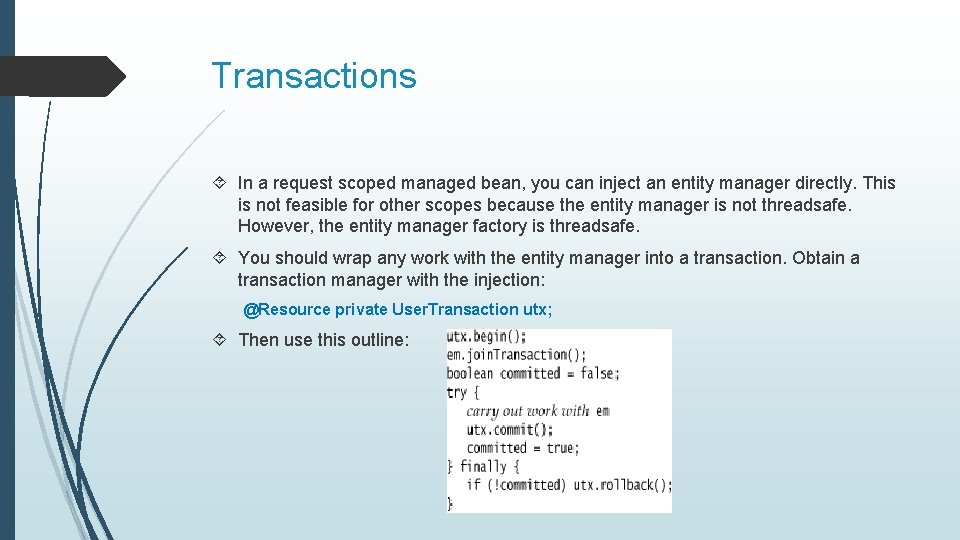 Transactions

In a request scoped managed bean, you can inject an entity manager directly. This is not feasible for other scopes because the entity manager is not threadsafe. However, the entity manager factory is threadsafe.

You should wrap any work with the entity manager into a transaction. Obtain a transaction manager with the injection:

@Resource private UserTransaction utx;

Then use this outline:

utx.begin();
em.joinTransaction();
boolean committed = false;
try {
carry out work with em
utx.commit();
committed = true;
} finally {
if (!committed) utx.rollback();
}